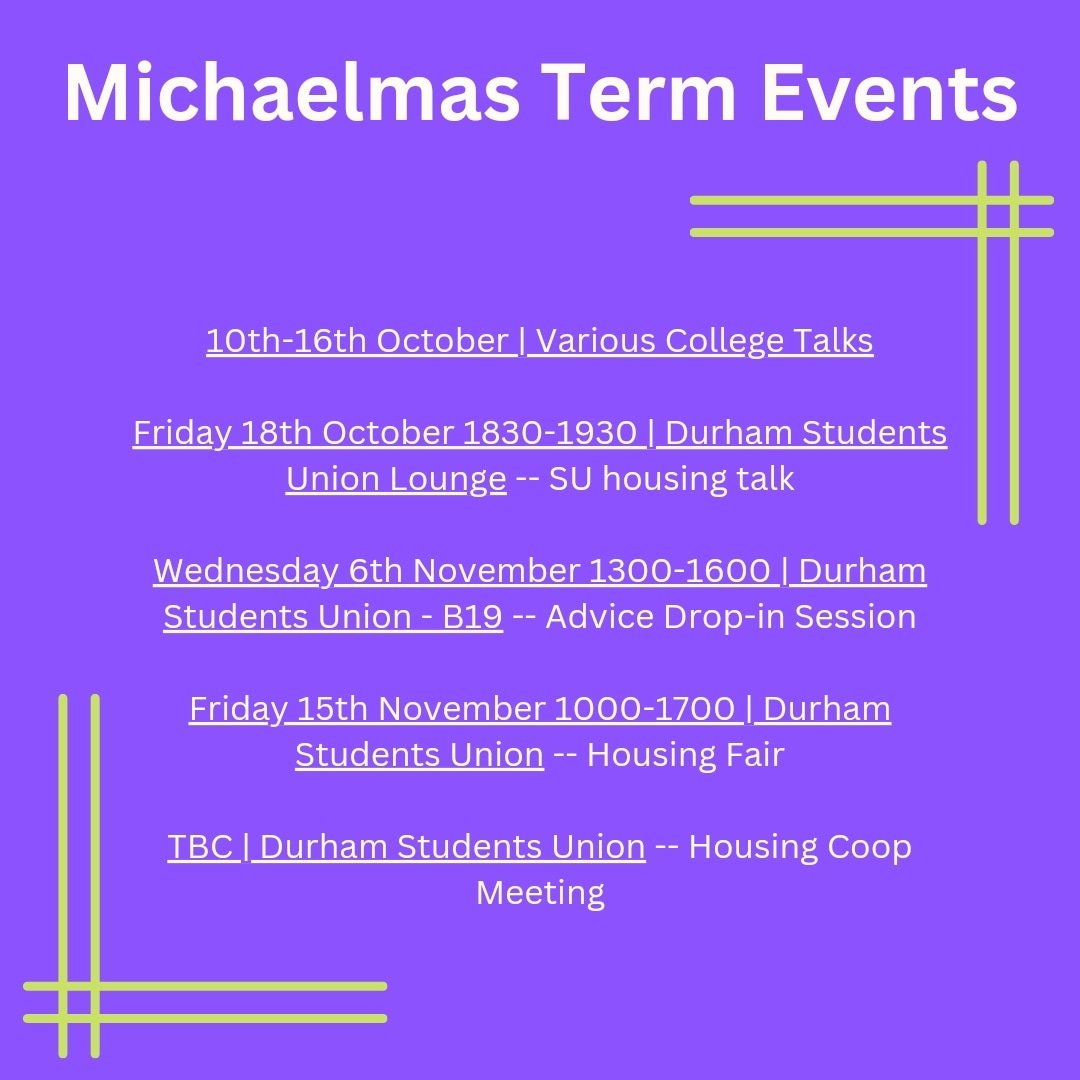 Michaelmas Term Events

10th-16th October | Various College Talks

Friday 18th October 1830-1930 | Durham Students Union Lounge -- SU housing talk

Wednesday 6th November 1300-1600 | Durham Students Union - B19 -- Advice Drop-in Session

Friday 15th November 1000-1700 | Durham Students Union -- Housing Fair

TBC | Durham Students Union -- Housing Coop Meeting